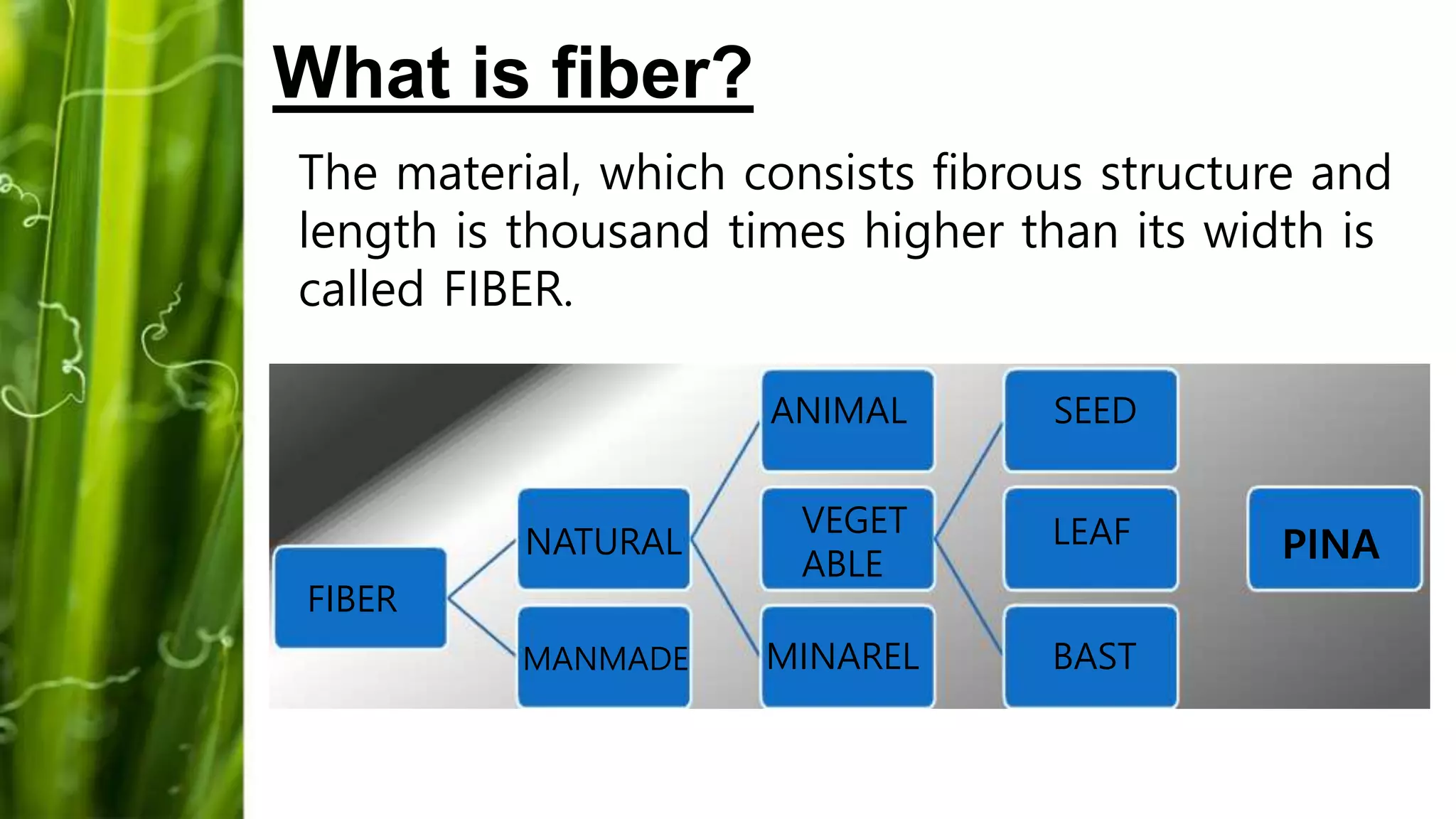 What is fiber?

The material, which consists fibrous structure and length is thousand times higher than its width is called FIBER.

FIBER

NATURAL

MANMADE

ANIMAL

VEGET ABLE

MINAREL

SEED

LEAF

BAST

PINA